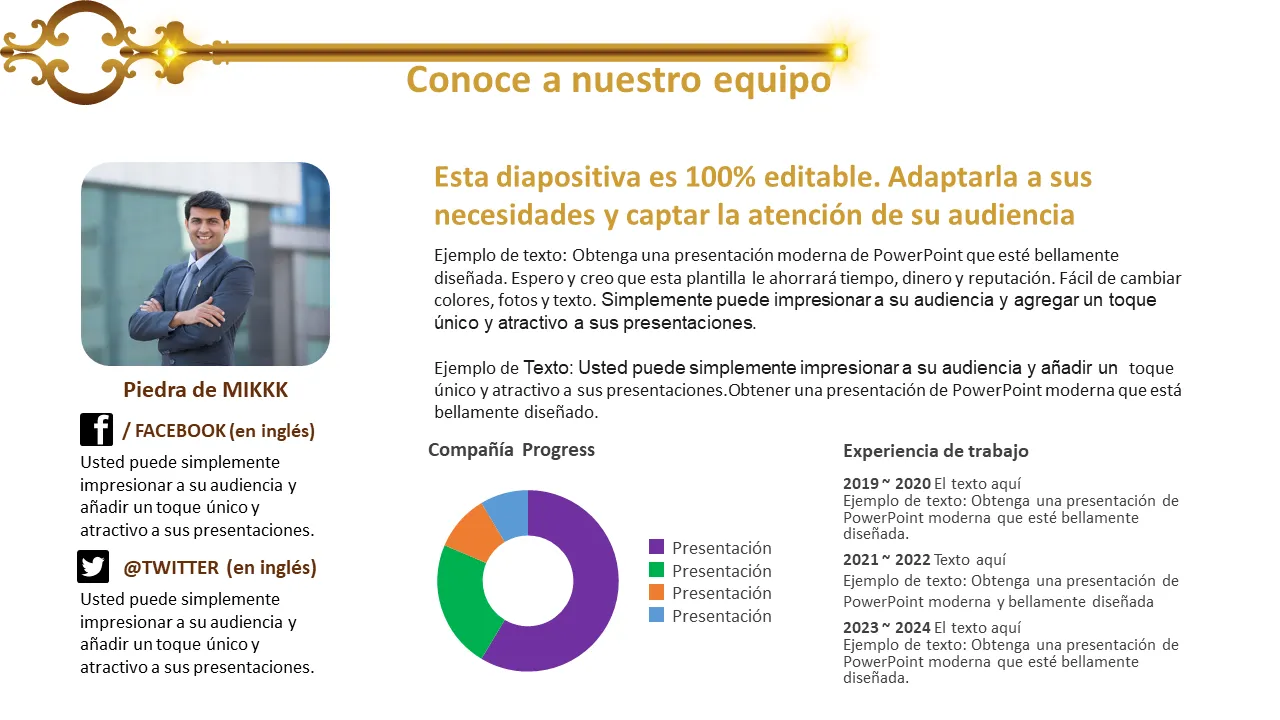 Conoce a nuestro equipo

Piedra de MIKKK

/ FACEBOOK (en inglés)

Usted puede simplemente impresionar a su audiencia y añadir un toque único y atractivo a sus presentaciones.

@TWITTER (en inglés)

Usted puede simplemente impresionar a su audiencia y añadir un toque único y atractivo a sus presentaciones.

Esta diapositiva es 100% editable. Adaptarla a sus necesidades y captar la atención de su audiencia

Ejemplo de texto: Obtenga una presentación moderna de PowerPoint que esté bellamente diseñada. Espero y creo que esta plantilla le ahorrará tiempo, dinero y reputación. Fácil de cambiar colores, fotos y texto. Simplemente puede impresionar a su audiencia y agregar un toque único y atractivo a sus presentaciones.

Ejemplo de Texto: Usted puede simplemente impresionar a su audiencia y añadir un toque único y atractivo a sus presentaciones.Obtener una presentación de PowerPoint moderna que está bellamente diseñado.

Compañía Progress

Presentación
Presentación
Presentación
Presentación

Experiencia de trabajo

2019 ~ 2020 El texto aquí
Ejemplo de texto: Obtenga una presentación de PowerPoint moderna que esté bellamente diseñada.

2021 ~ 2022 Texto aquí
Ejemplo de texto: Obtenga una presentación de PowerPoint moderna y bellamente diseñada

2023 ~ 2024 El texto aquí
Ejemplo de texto: Obtenga una presentación de PowerPoint moderna que esté bellamente diseñada.